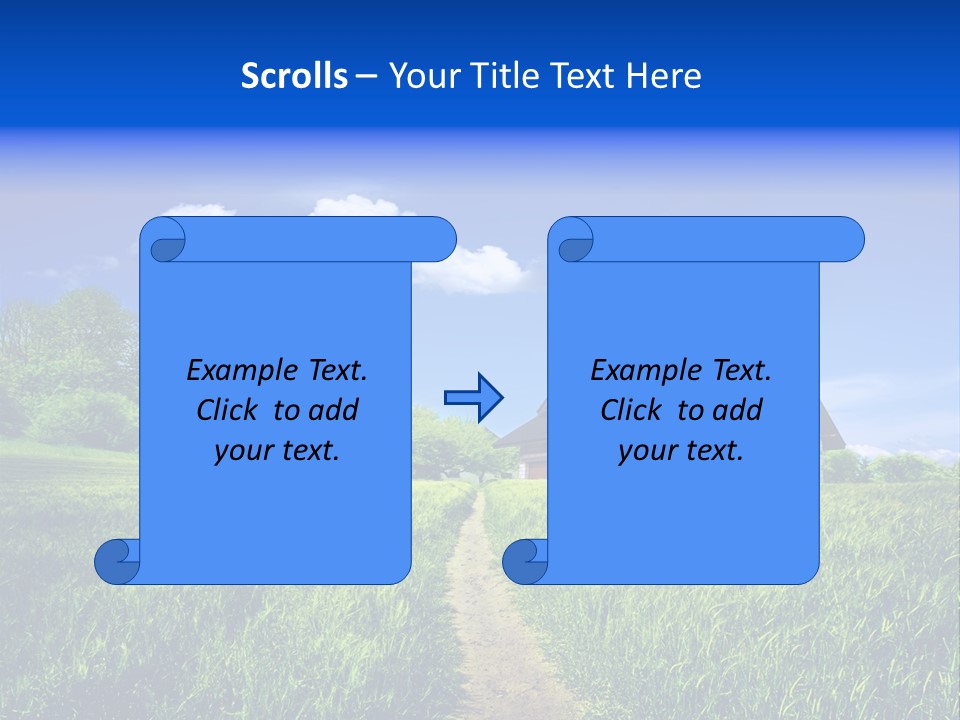 Scrolls – Your Title Text Here

Example Text. Click to add your text.

Example Text. Click to add your text.